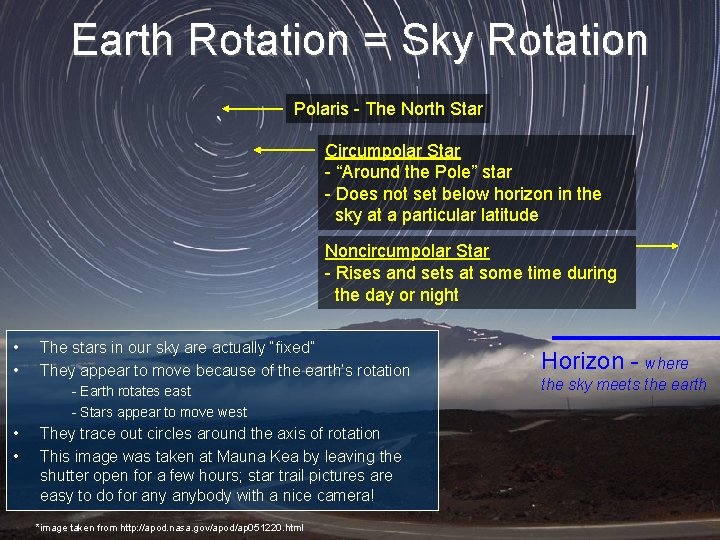 Earth Rotation = Sky Rotation

Polaris - The North Star

Circumpolar Star
- “Around the Pole” star
- Does not set below horizon in the sky at a particular latitude

Noncircumpolar Star
- Rises and sets at some time during the day or night

Horizon - where the sky meets the earth

• The stars in our sky are actually "fixed"
• They appear to move because of the earth's rotation
- Earth rotates east
- Stars appear to move west
• They trace out circles around the axis of rotation
• This image was taken at Mauna Kea by leaving the shutter open for a few hours; star trail pictures are easy to do for any anybody with a nice camera!

*image taken from http://apod.nasa.gov/apod/ap051220.html